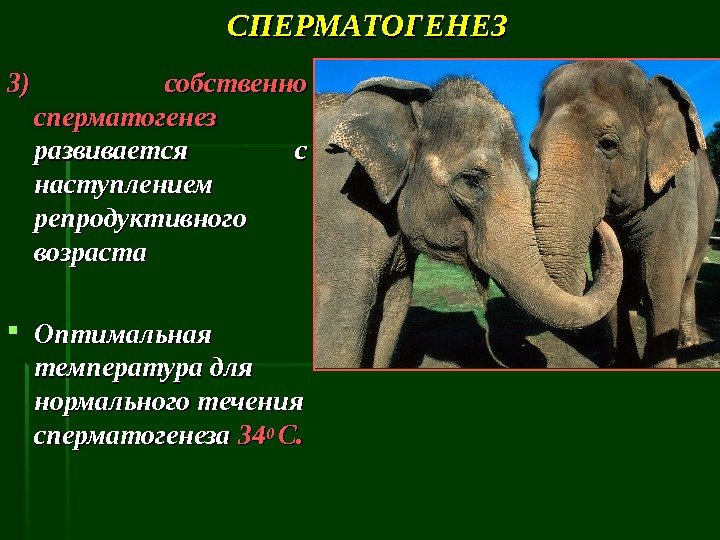 СПЕРМАТОГЕНЕЗ

3) собственно сперматогенез развивается с наступлением репродуктивного возраста

Оптимальная температура для нормального течения сперматогенеза $34^0$ С.